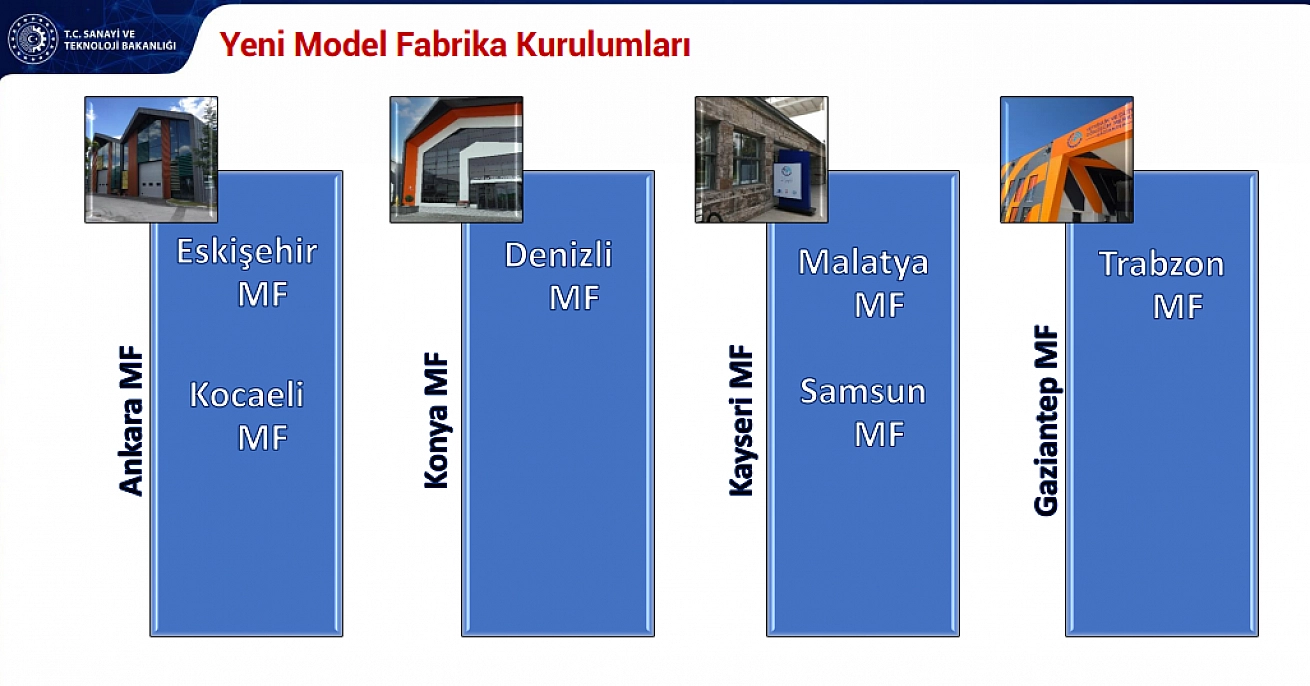 T.C. SANAYİ VE TEKNOLOJİ BAKANLIĞI

Yeni Model Fabrika Kurulumları

Ankara MF

Eskişehir MF

Kocaeli MF

Konya MF

Denizli MF

Kayseri MF

Malatya MF

Samsun MF

Gaziantep MF

Trabzon MF